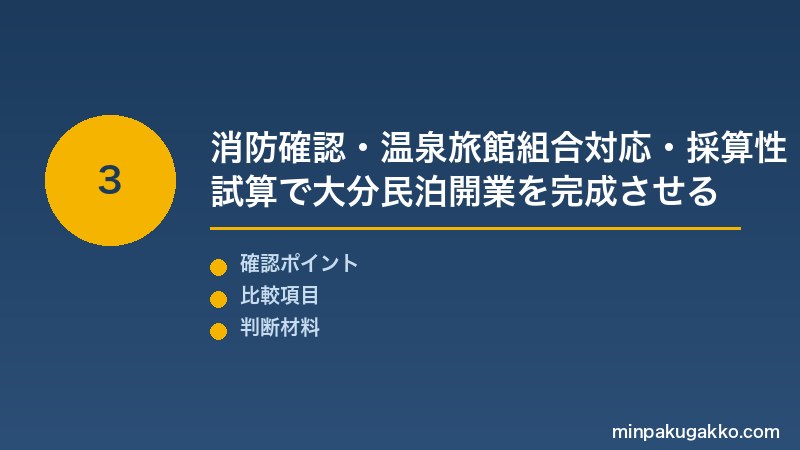 3

消防確認・温泉旅館組合対応・採算性試算で大分民泊開業を完成させる

確認ポイント
比較項目
判断材料

minpakugakko.com